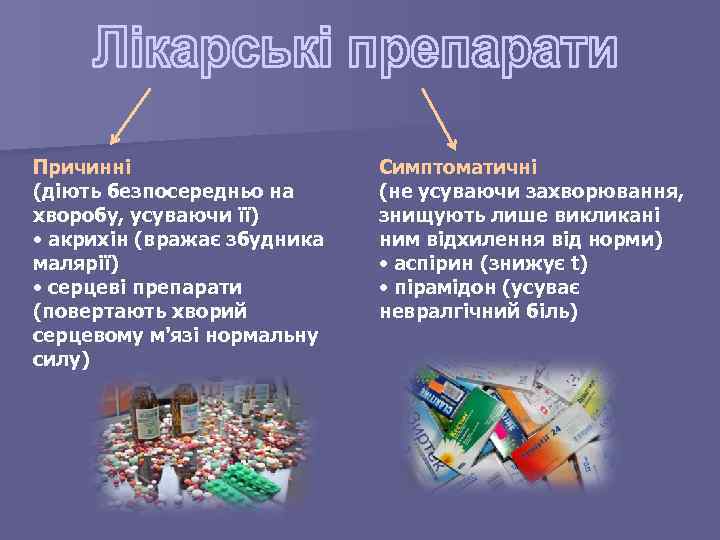 Лікарські препарати

Причинні
(діють безпосередньо на хворобу, усуваючи її)
• акрихін (вражає збудника малярії)
• серцеві препарати (повертають хворий серцевому м'язі нормальну силу)

Симптоматичні
(не усуваючи захворювання, знищують лише викликані ним відхилення від норми)
• аспірин (знижує t)
• пірамідон (усуває невралгічний біль)